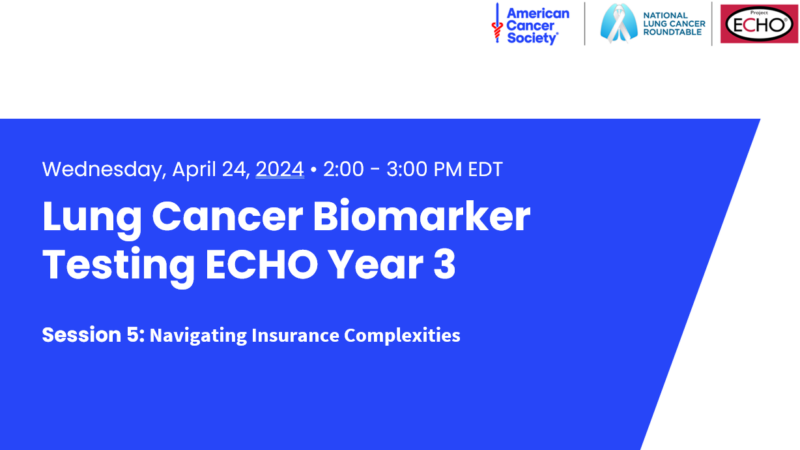 American Cancer Society®

NATIONAL LUNG CANCER ROUNDTABLE

Project ECHO®

Wednesday, April 24, 2024 • 2:00 - 3:00 PM EDT

Lung Cancer Biomarker Testing ECHO Year 3

Session 5: Navigating Insurance Complexities